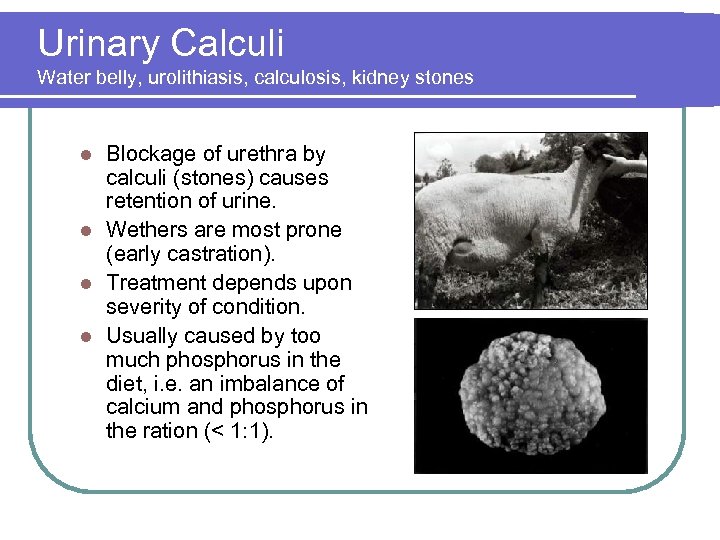 Urinary Calculi
Water belly, urolithiasis, calculosis, kidney stones

- Blockage of urethra by calculi (stones) causes retention of urine.
- Wethers are most prone (early castration).
- Treatment depends upon severity of condition.
- Usually caused by too much phosphorus in the diet, i.e. an imbalance of calcium and phosphorus in the ration (< 1:1).